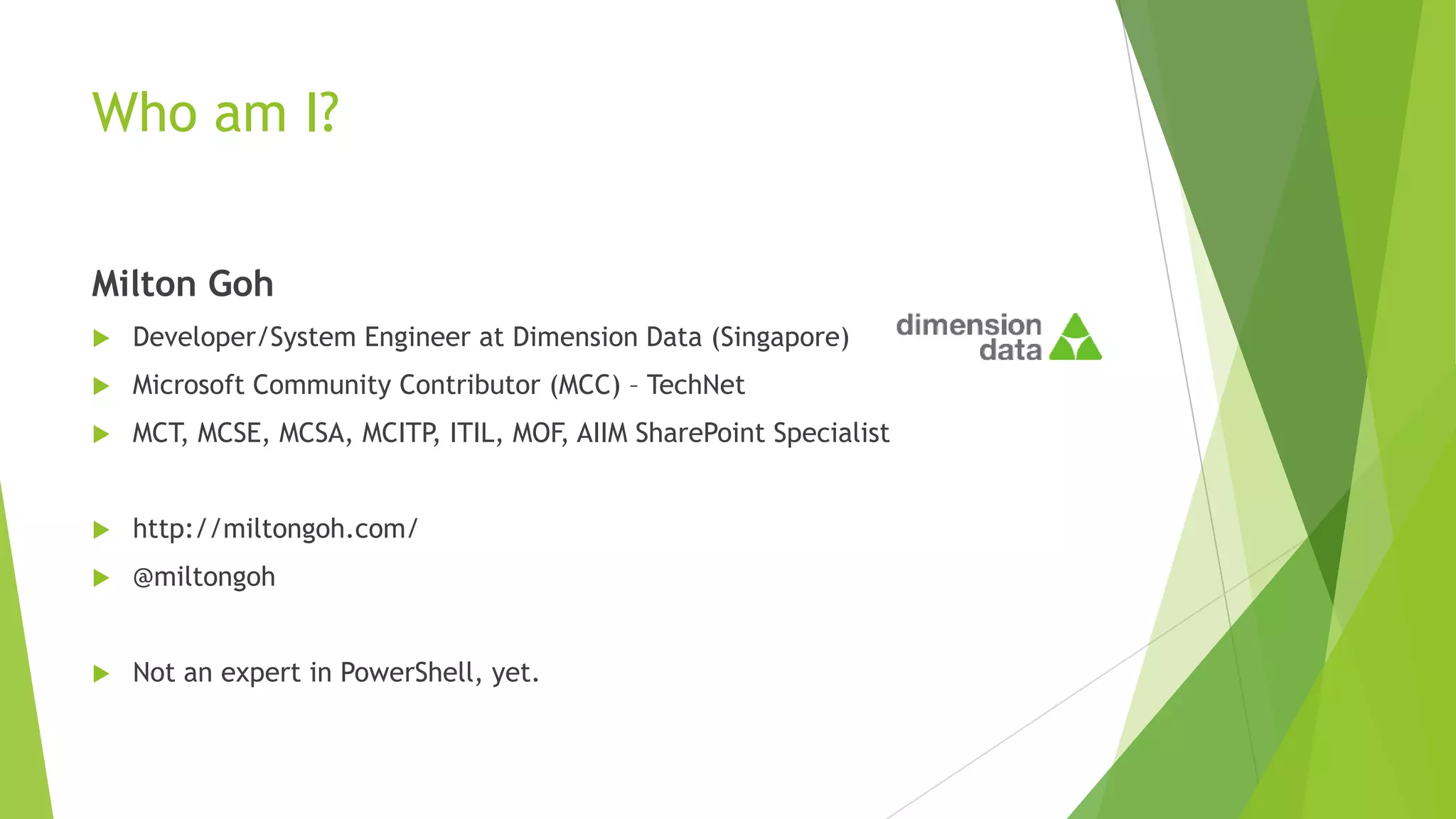 Who am I?

Milton Goh

Developer/System Engineer at Dimension Data (Singapore)

dimension data

Microsoft Community Contributor (MCC) – TechNet

MCT, MCSE, MCSA, MCITP, ITIL, MOF, AIIM SharePoint Specialist

http://miltongoh.com/

@miltongoh

Not an expert in PowerShell, yet.